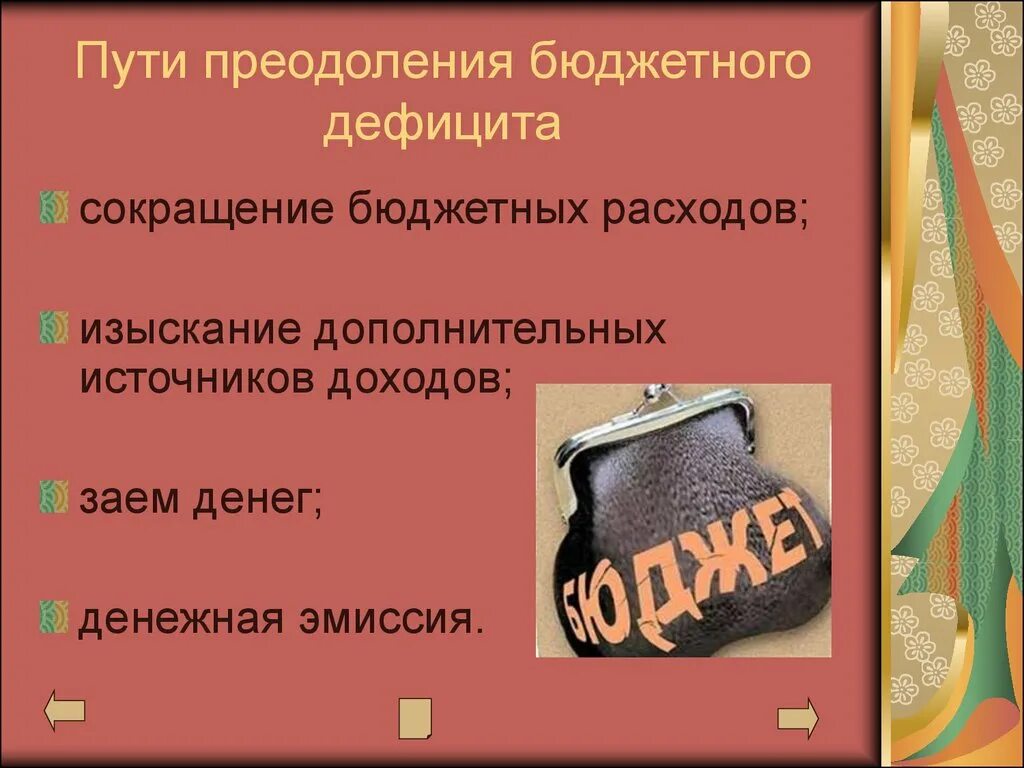 Пути преодоления бюджетного дефицита

сокращение бюджетных расходов;

изыскание дополнительных источников доходов;

заем денег;

денежная эмиссия.

БЮДЖЕТ